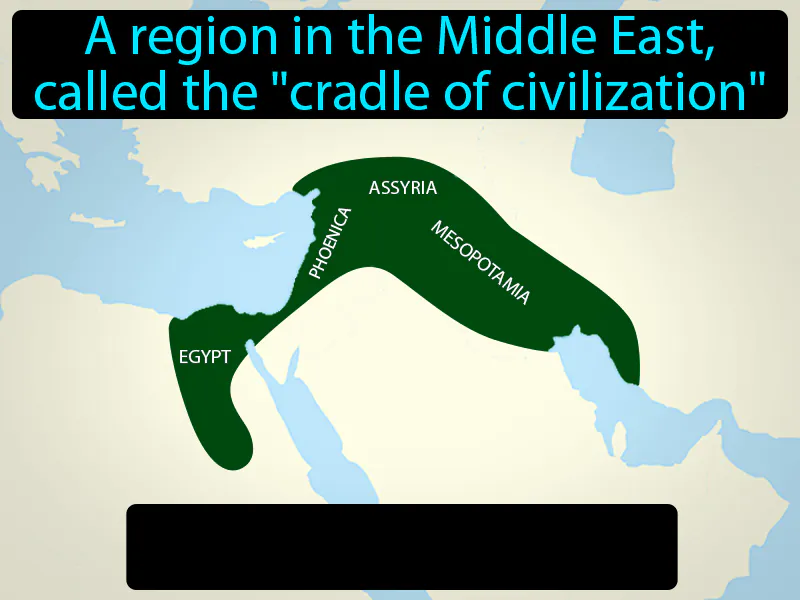 A region in the Middle East, called the "cradle of civilization"

ASSYRIA

PHOENICA

MESOPOTAMIA

EGYPT